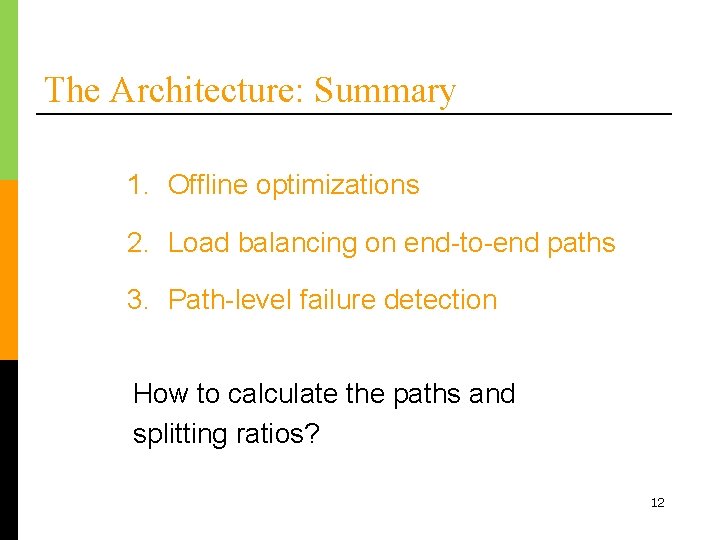 The Architecture: Summary

1. Offline optimizations
2. Load balancing on end-to-end paths
3. Path-level failure detection

How to calculate the paths and splitting ratios?

12